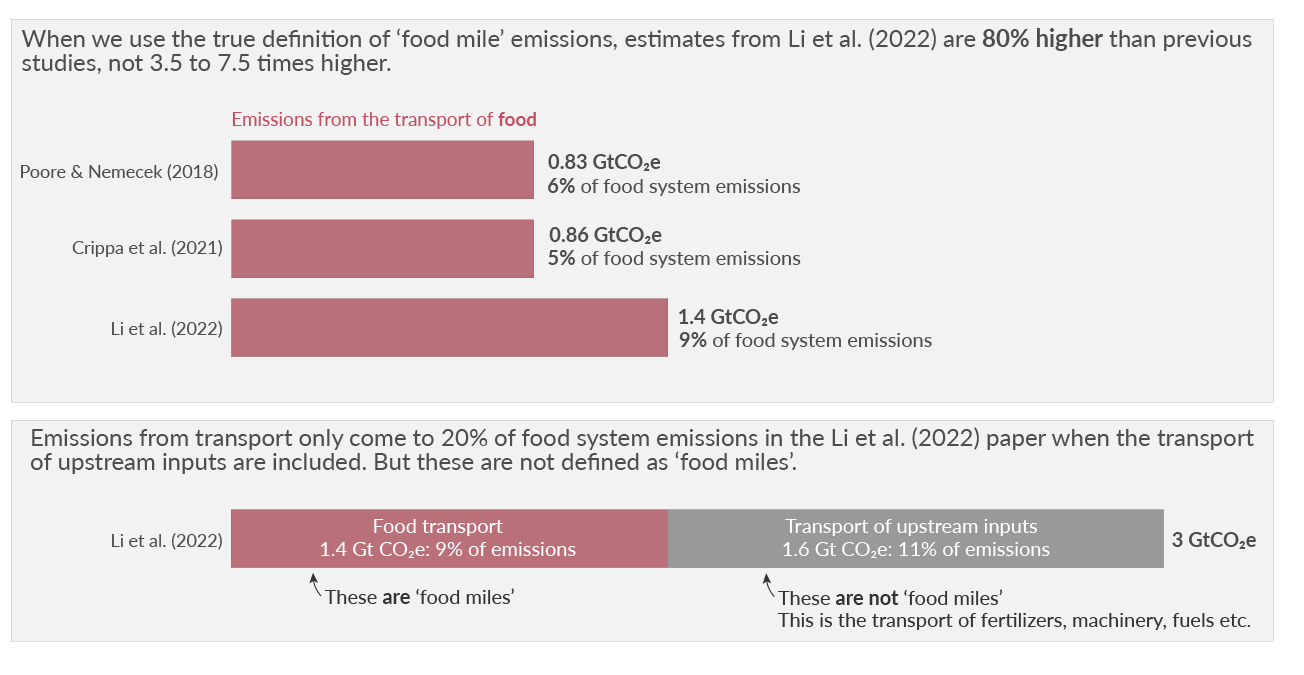 When we use the true definition of ‘food mile’ emissions, estimates from Li et al. (2022) are 80% higher than previous studies, not 3.5 to 7.5 times higher.

Emissions from the transport of food

Poore & Nemecek (2018)
0.83 $GtCO_2e$
6% of food system emissions

Crippa et al. (2021)
0.86 $GtCO_2e$
5% of food system emissions

Li et al. (2022)
1.4 $GtCO_2e$
9% of food system emissions

Emissions from transport only come to 20% of food system emissions in the Li et al. (2022) paper when the transport of upstream inputs are included. But these are not defined as ‘food miles’.

Li et al. (2022)

Food transport
1.4 Gt $CO_2e$: 9% of emissions

Transport of upstream inputs
1.6 Gt $CO_2e$: 11% of emissions

3 $GtCO_2e$

These are ‘food miles’

These are not ‘food miles’
This is the transport of fertilizers, machinery, fuels etc.